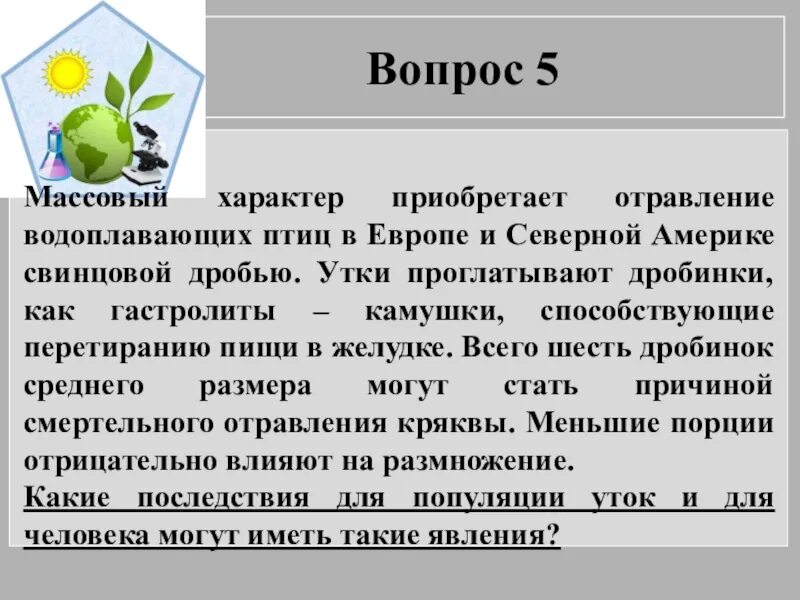 Вопрос 5

Массовый характер приобретает отравление водоплавающих птиц в Европе и Северной Америке свинцовой дробью. Утки проглатывают дробинки, как гастролиты – камушки, способствующие перетиранию пищи в желудке. Всего шесть дробинок среднего размера могут стать причиной смертельного отравления кряквы. Меньшие порции отрицательно влияют на размножение.

Какие последствия для популяции уток и для человека могут иметь такие явления?